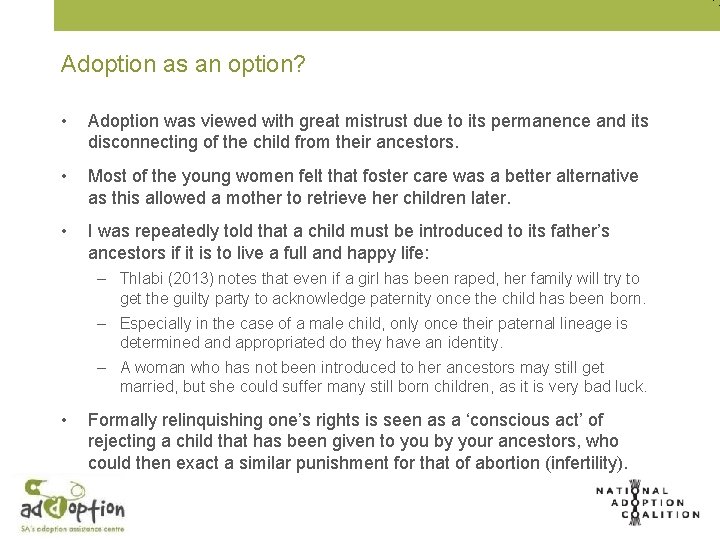 Adoption as an option?

• Adoption was viewed with great mistrust due to its permanence and its disconnecting of the child from their ancestors.

• Most of the young women felt that foster care was a better alternative as this allowed a mother to retrieve her children later.

• I was repeatedly told that a child must be introduced to its father's ancestors if it is to live a full and happy life:

– Thlabi (2013) notes that even if a girl has been raped, her family will try to get the guilty party to acknowledge paternity once the child has been born.

– Especially in the case of a male child, only once their paternal lineage is determined and appropriated do they have an identity.

– A woman who has not been introduced to her ancestors may still get married, but she could suffer many still born children, as it is very bad luck.

• Formally relinquishing one's rights is seen as a 'conscious act' of rejecting a child that has been given to you by your ancestors, who could then exact a similar punishment for that of abortion (infertility).

adoption
SA's adoption assistance centre

NATIONAL
ADOPTION
COALITION